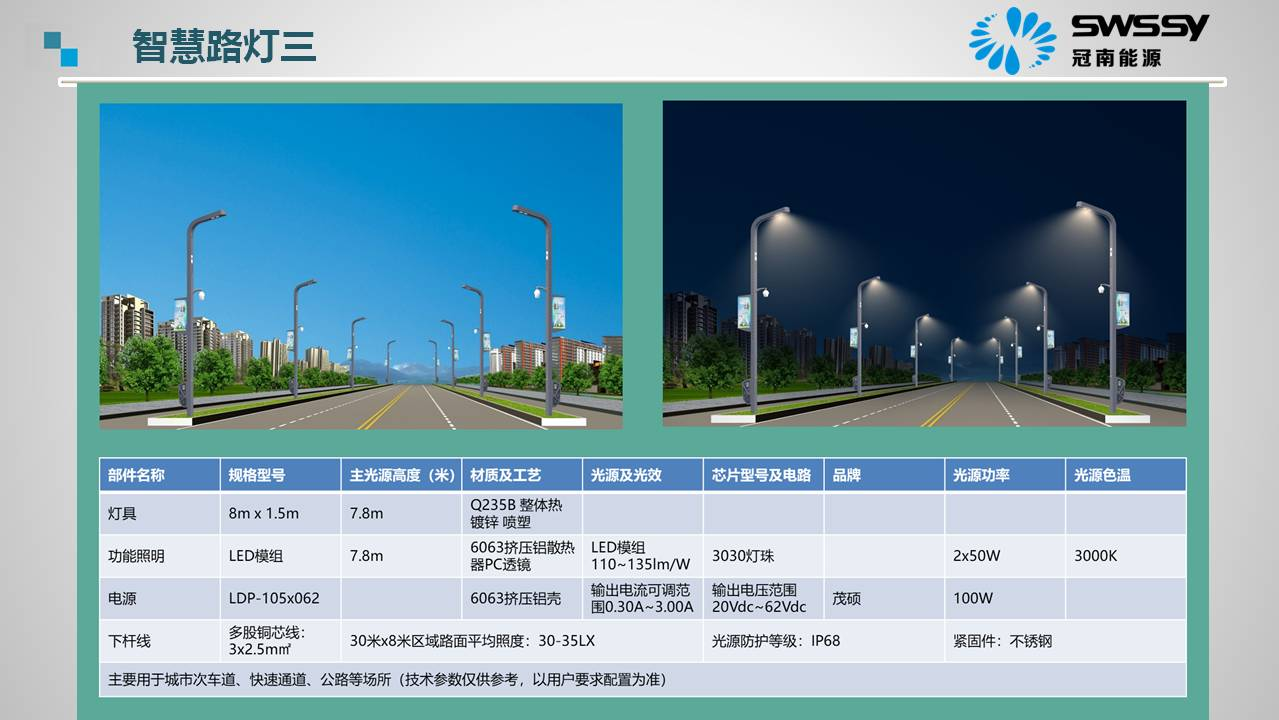 智慧路灯三

SWSSY
冠南能源

| 部件名称 | 规格型号 | 主光源高度（米） | 材质及工艺 | 光源及光效 | 芯片型号及电路 | 品牌 | 光源功率 | 光源色温 |
|---|---|---|---|---|---|---|---|---|
| 灯具 | 8m x 1.5m | 7.8m | Q235B 整体热镀锌 喷塑 | | | | | |
| 功能照明 | LED模组 | 7.8m | 6063挤压铝散热器PC透镜 | LED模组 110~135lm/W | 3030灯珠 | | 2x50W | 3000K |
| 电源 | LDP-105x062 | | 6063挤压铝壳 | 输出电流可调范围0.30A~3.00A | 输出电压范围 20Vdc~62Vdc | 茂硕 | 100W | |
| 下杆线 | 多股铜芯线：3x2.5㎟ | 30米x8米区域路面平均照度：30-35LX | | | 光源防护等级：IP68 | | 紧固件：不锈钢 | |
| 主要用于城市次车道、快速通道、公路等场所（技术参数仅供参考，以用户要求配置为准） | | | | | | | | |